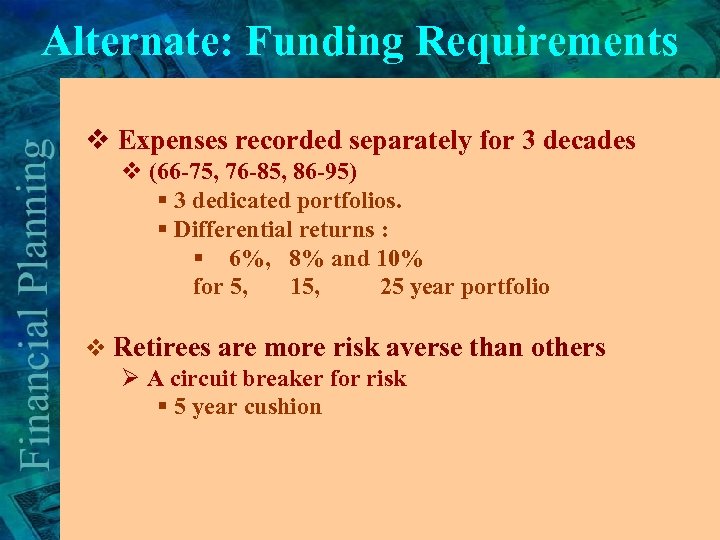 Alternate: Funding Requirements

Financial Planning

❖ Expenses recorded separately for 3 decades

❖ (66-75, 76-85, 86-95)

▪ 3 dedicated portfolios.

▪ Differential returns :

▪ 6%, 8% and 10%
for 5, 15, 25 year portfolio

❖ Retirees are more risk averse than others

➢ A circuit breaker for risk

▪ 5 year cushion